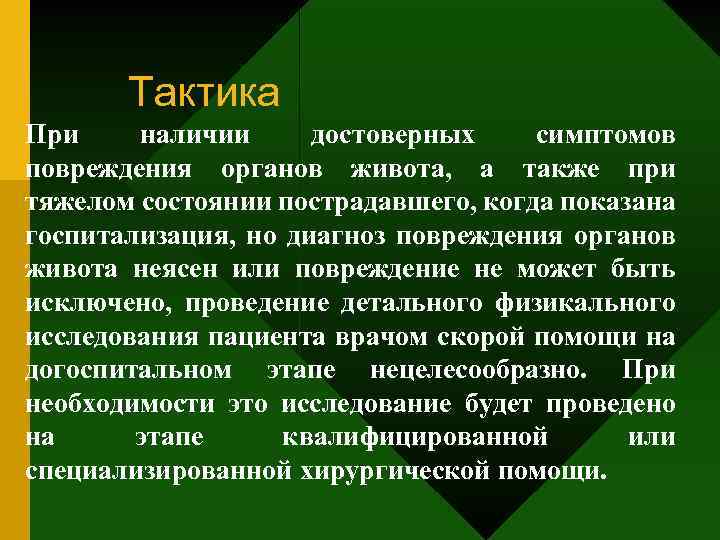 Тактика

При наличии достоверных симптомов повреждения органов живота, а также при тяжелом состоянии пострадавшего, когда показана госпитализация, но диагноз повреждения органов живота неясен или повреждение не может быть исключено, проведение детального физикального исследования пациента врачом скорой помощи на догоспитальном этапе нецелесообразно. При необходимости это исследование будет проведено на этапе квалифицированной или специализированной хирургической помощи.